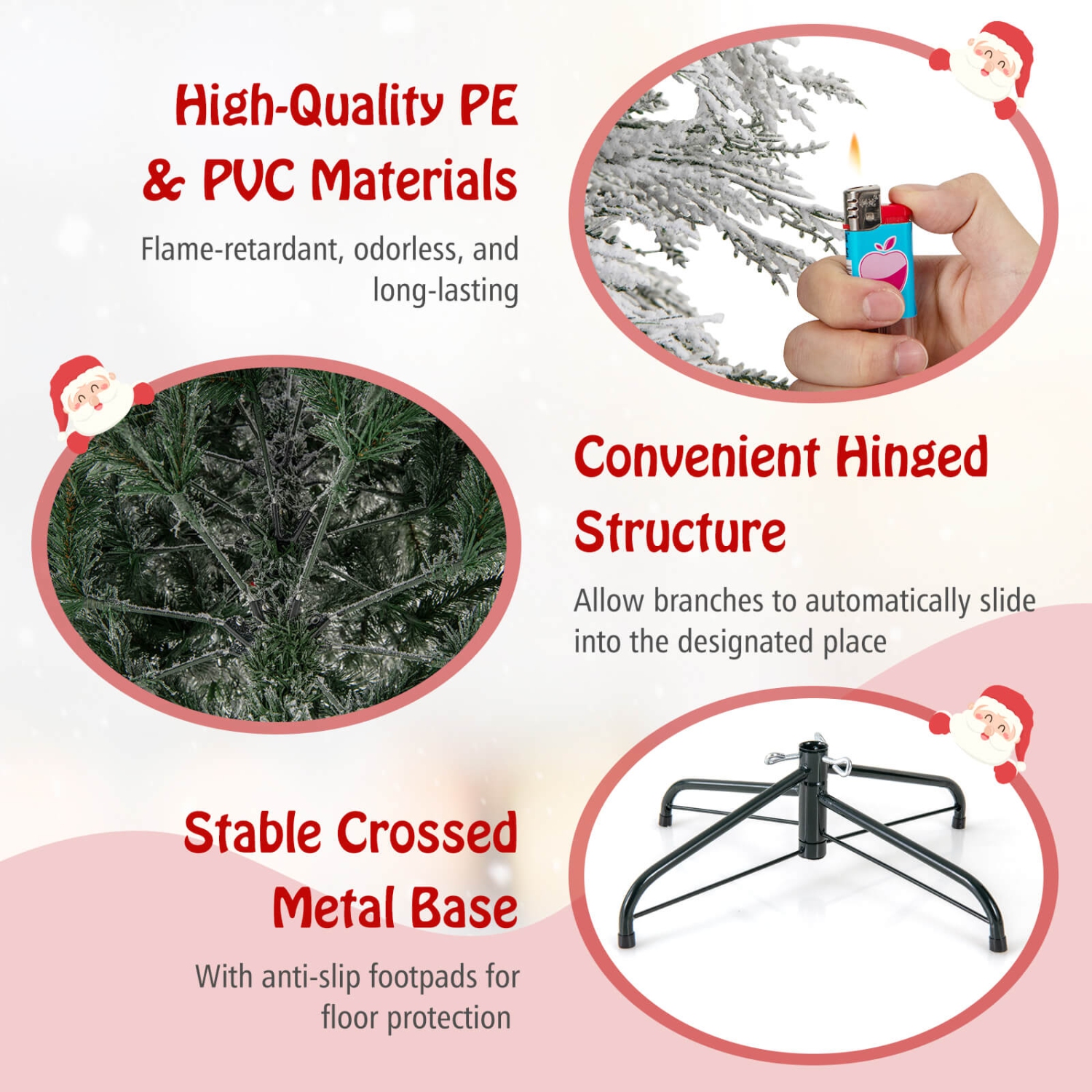 High-Quality PE & PVC Materials

Flame-retardant, odorless, and long-lasting

Convenient Hinged Structure

Allow branches to automatically slide into the designated place

Stable Crossed Metal Base

With anti-slip footpads for floor protection